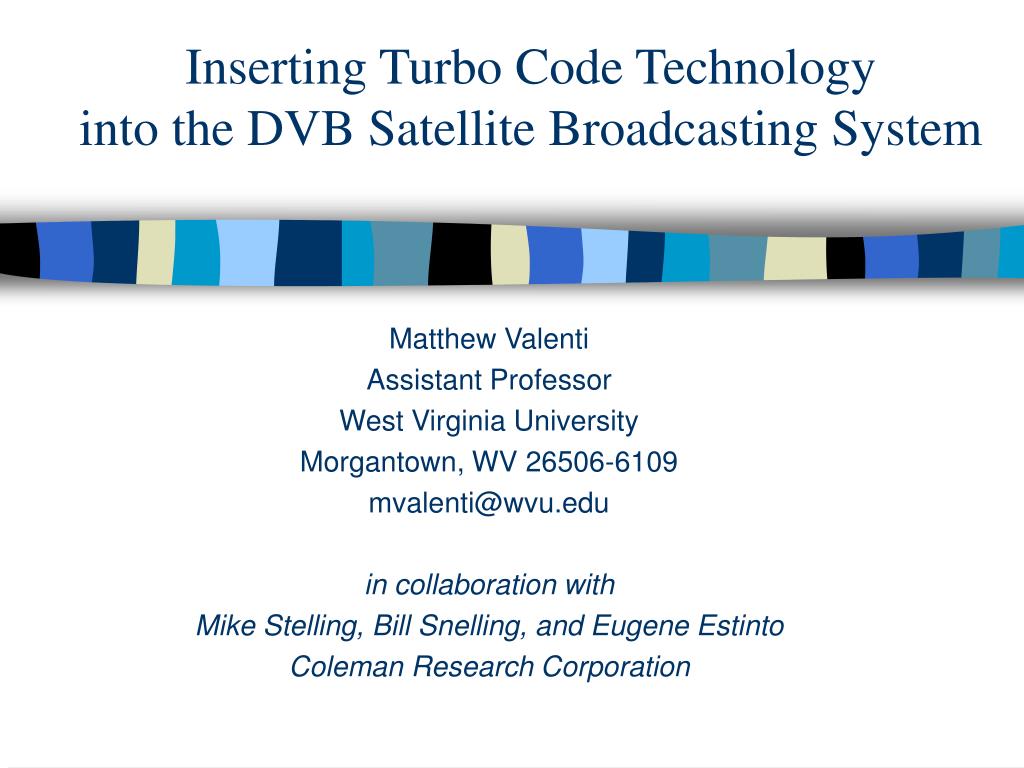 Inserting Turbo Code Technology into the DVB Satellite Broadcasting System

Matthew Valenti
Assistant Professor
West Virginia University
Morgantown, WV 26506-6109
mvalenti@wvu.edu

in collaboration with
Mike Stelling, Bill Snelling, and Eugene Estinto
Coleman Research Corporation